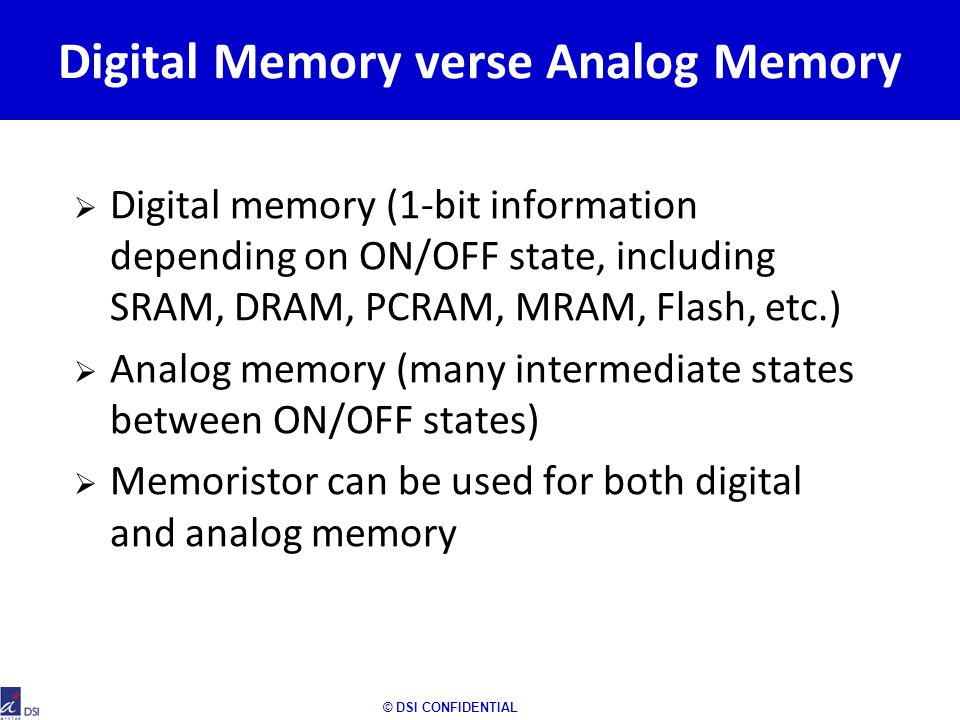 Digital Memory verse Analog Memory

➢ Digital memory (1-bit information depending on ON/OFF state, including SRAM, DRAM, PCRAM, MRAM, Flash, etc.)

➢ Analog memory (many intermediate states between ON/OFF states)

➢ Memoristor can be used for both digital and analog memory

DSI

© DSI CONFIDENTIAL